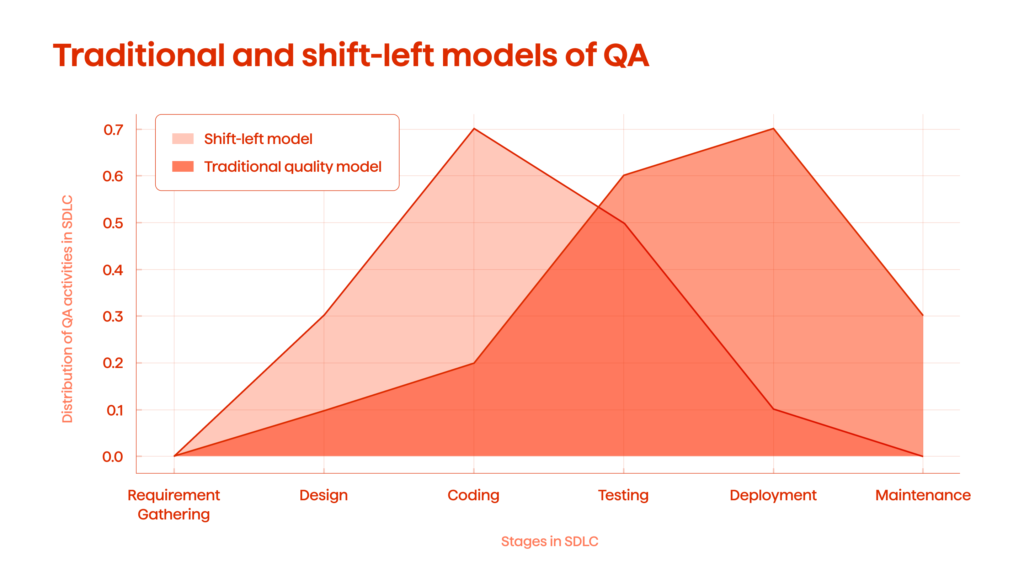 Traditional and shift-left models of QA

Shift-left model
Traditional quality model

Distribution of QA activities in SDLC

0.7
0.6
0.5
0.4
0.3
0.2
0.1
0.0

Requirement Gathering
Design
Coding
Testing
Deployment
Maintenance

Stages in SDLC